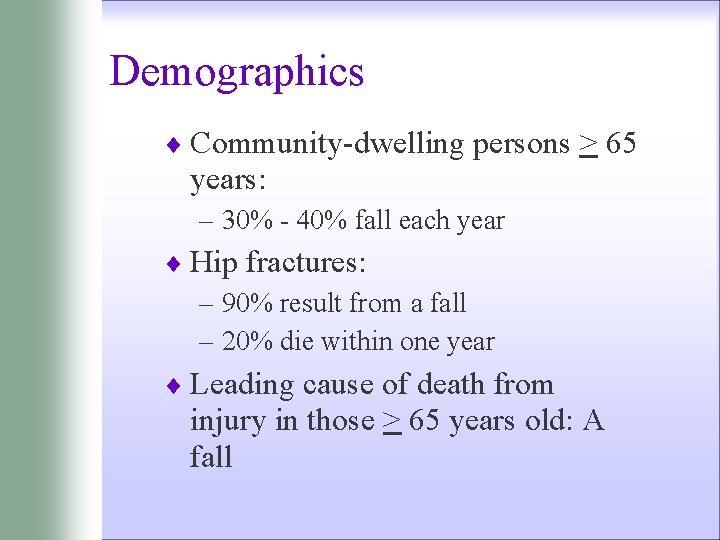 Demographics

♦ Community-dwelling persons $\geq$ 65 years:

– 30% - 40% fall each year

♦ Hip fractures:

– 90% result from a fall

– 20% die within one year

♦ Leading cause of death from injury in those $\geq$ 65 years old: A fall